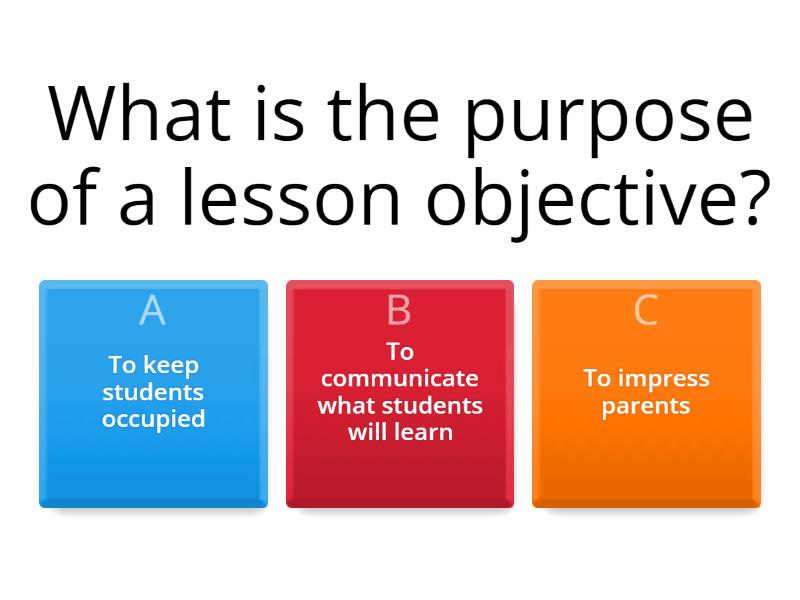 What is the purpose of a lesson objective?

A
To keep students occupied

B
To communicate what students will learn

C
To impress parents